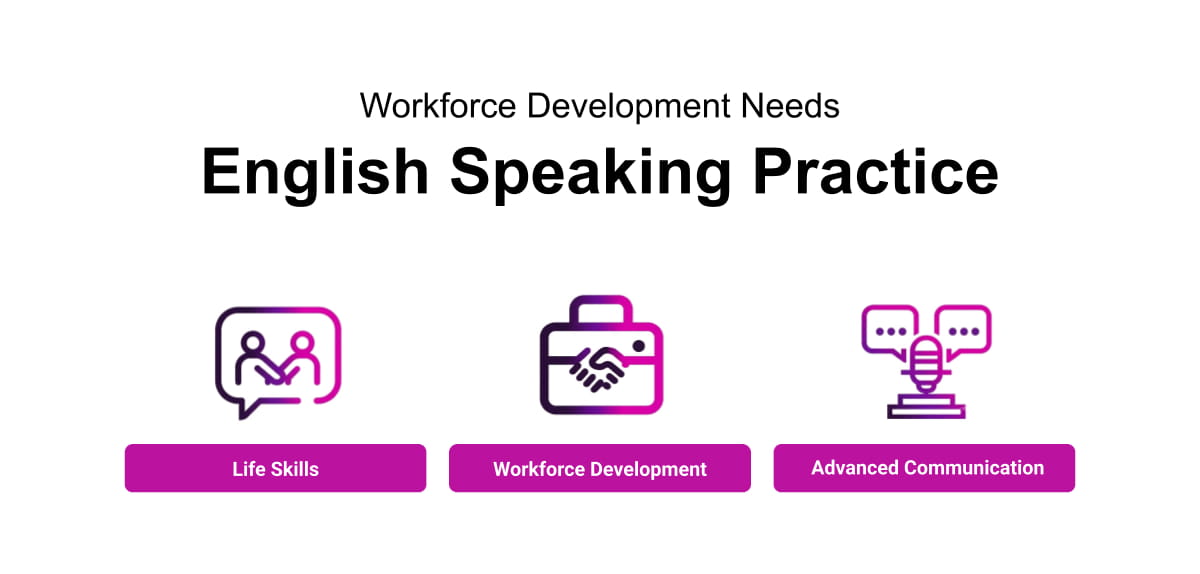 Workforce Development Needs

English Speaking Practice

Life Skills

Workforce Development

Advanced Communication